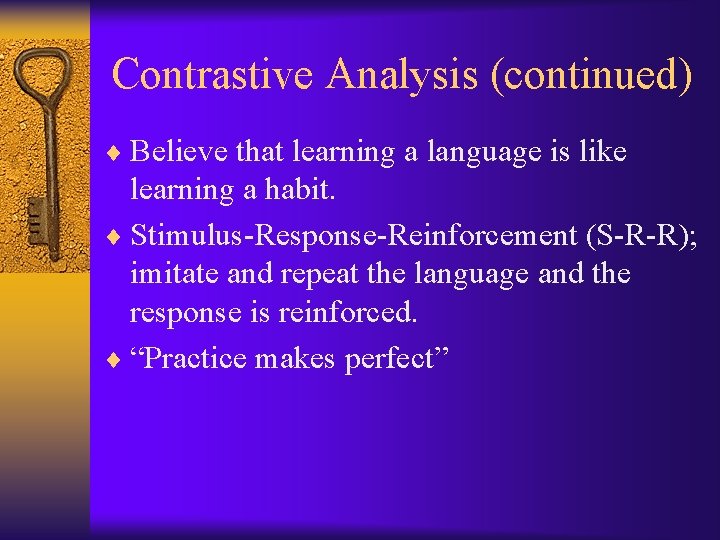 Contrastive Analysis (continued)

♦ Believe that learning a language is like learning a habit.

♦ Stimulus-Response-Reinforcement (S-R-R); imitate and repeat the language and the response is reinforced.

♦ “Practice makes perfect”